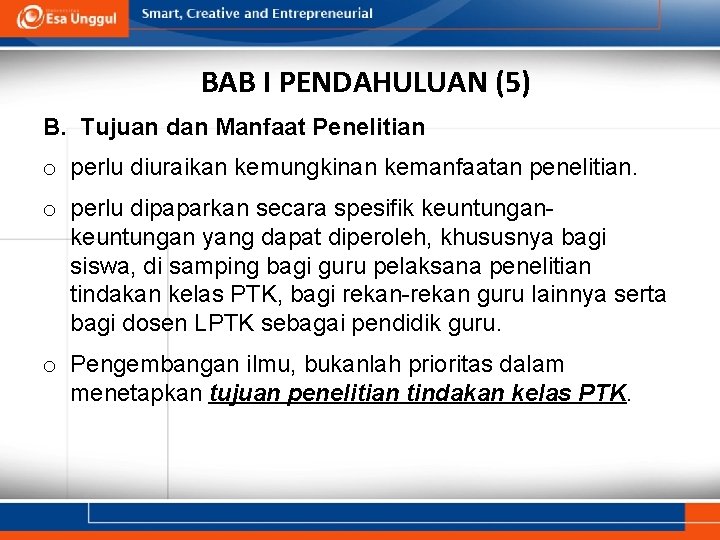 Esa Unggul Smart, Creative and Entrepreneurial

BAB I PENDAHULUAN (5)

B. Tujuan dan Manfaat Penelitian

o perlu diuraikan kemungkinan kemanfaatan penelitian.

o perlu dipaparkan secara spesifik keuntungan-keuntungan yang dapat diperoleh, khususnya bagi siswa, di samping bagi guru pelaksana penelitian tindakan kelas PTK, bagi rekan-rekan guru lainnya serta bagi dosen LPTK sebagai pendidik guru.

o Pengembangan ilmu, bukanlah prioritas dalam menetapkan tujuan penelitian tindakan kelas PTK.